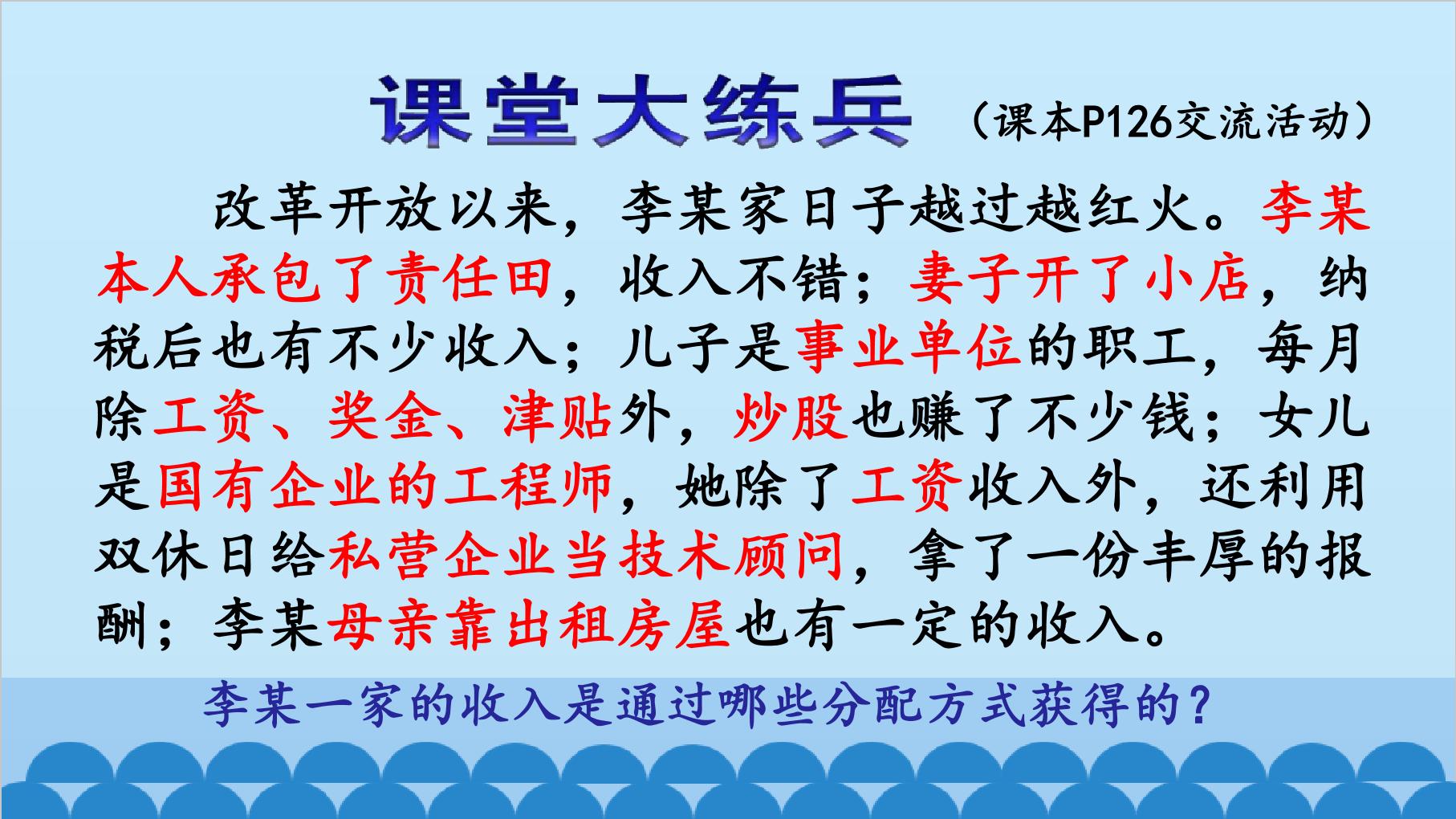 课堂大练兵 （课本P126交流活动）

改革开放以来，李某家日子越过越红火。李某本人承包了责任田，收入不错；妻子开了小店，纳税后也有不少收入；儿子是事业单位的职工，每月除工资、奖金、津贴外，炒股也赚了不少钱；女儿是国有企业的工程师，她除了工资收入外，还利用双休日给私营企业当技术顾问，拿了一份丰厚的报酬；李某母亲靠出租房屋也有一定的收入。

李某一家的收入是通过哪些分配方式获得的？